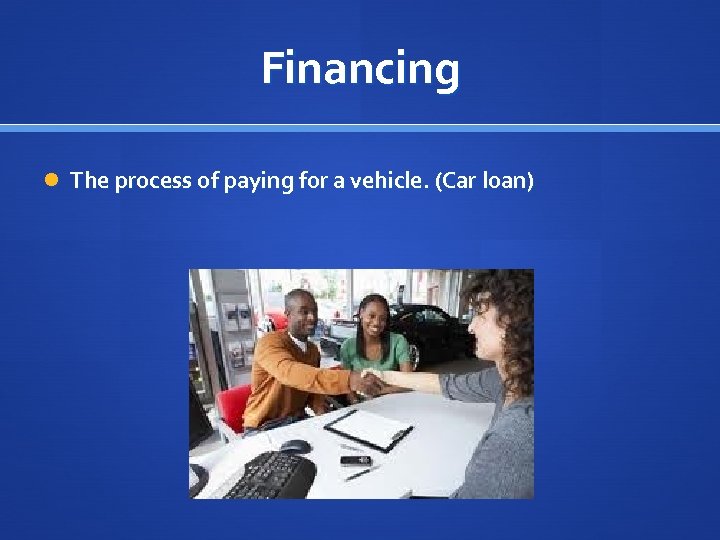 Financing

The process of paying for a vehicle. (Car loan)